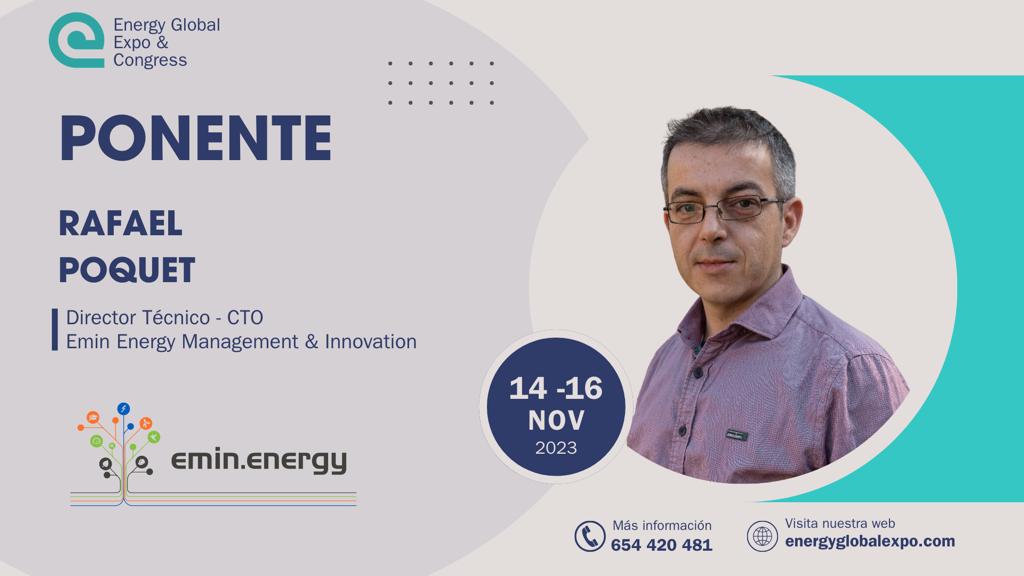 Energy Global Expo & Congress

PONENTE

RAFAEL POQUET

Director Técnico - CTO
Emin Energy Management & Innovation

emin.energy

14 -16
NOV
2023

Más información
654 420 481

Visita nuestra web
energyglobalexpo.com